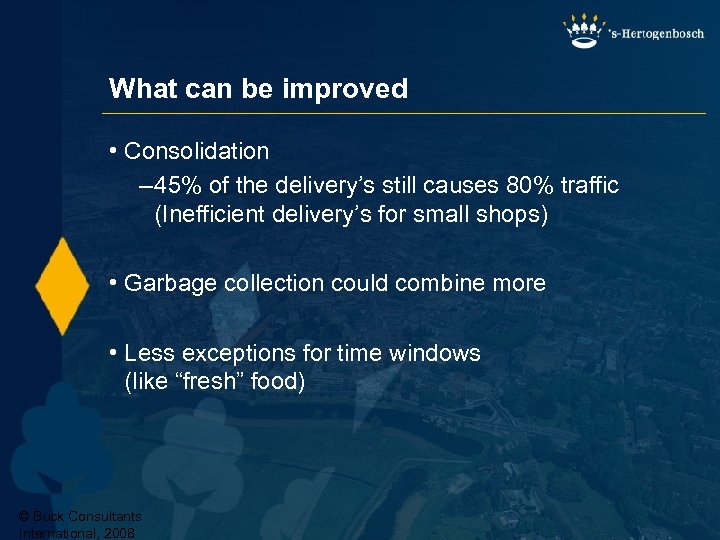 's-Hertogenbosch

What can be improved

• Consolidation

–45% of the delivery's still causes 80% traffic (Inefficient delivery's for small shops)

• Garbage collection could combine more

• Less exceptions for time windows (like "fresh" food)

© Buck Consultants International, 2008